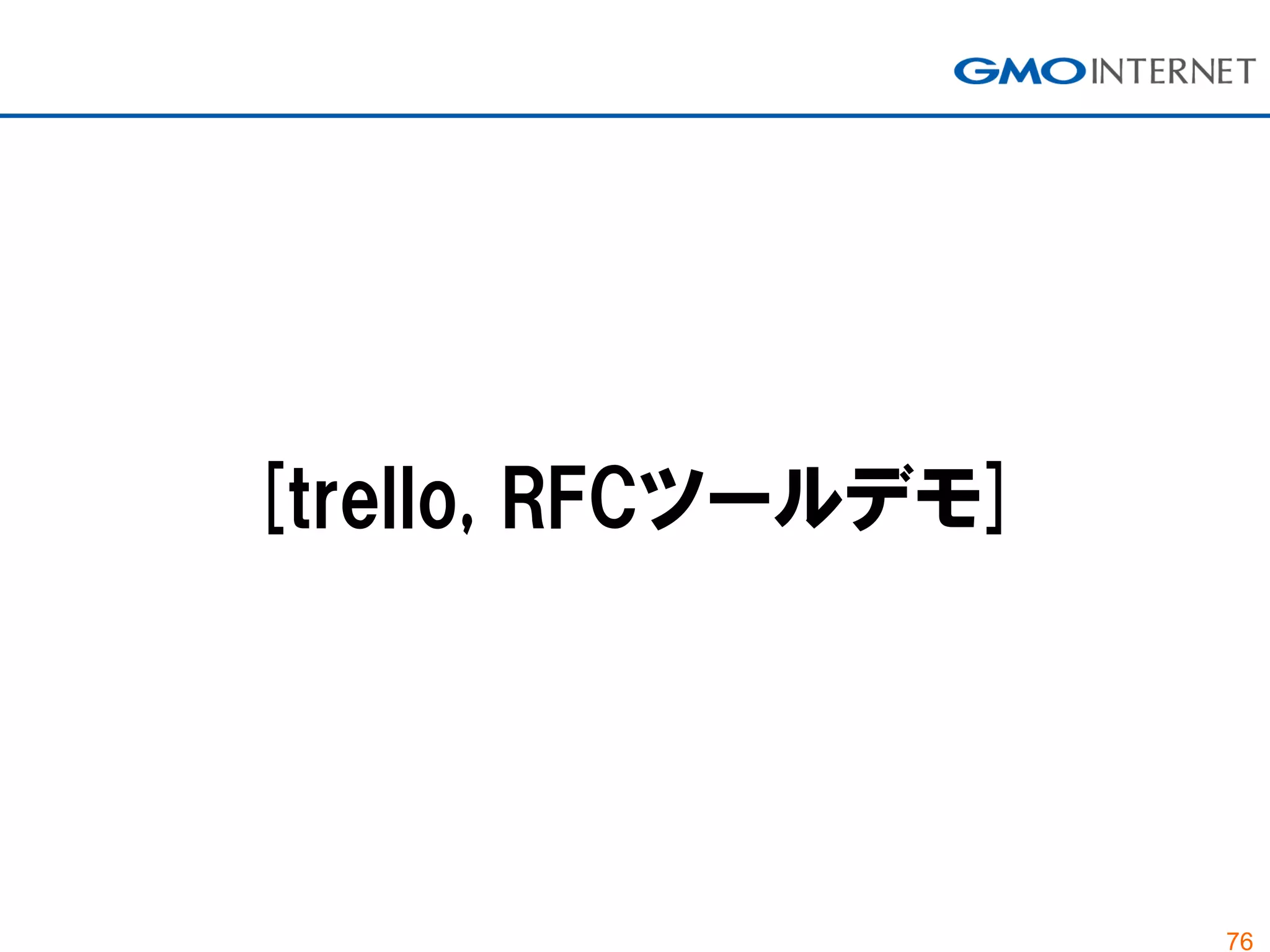 GMO INTERNET

[trello, RFCツールデモ]

76